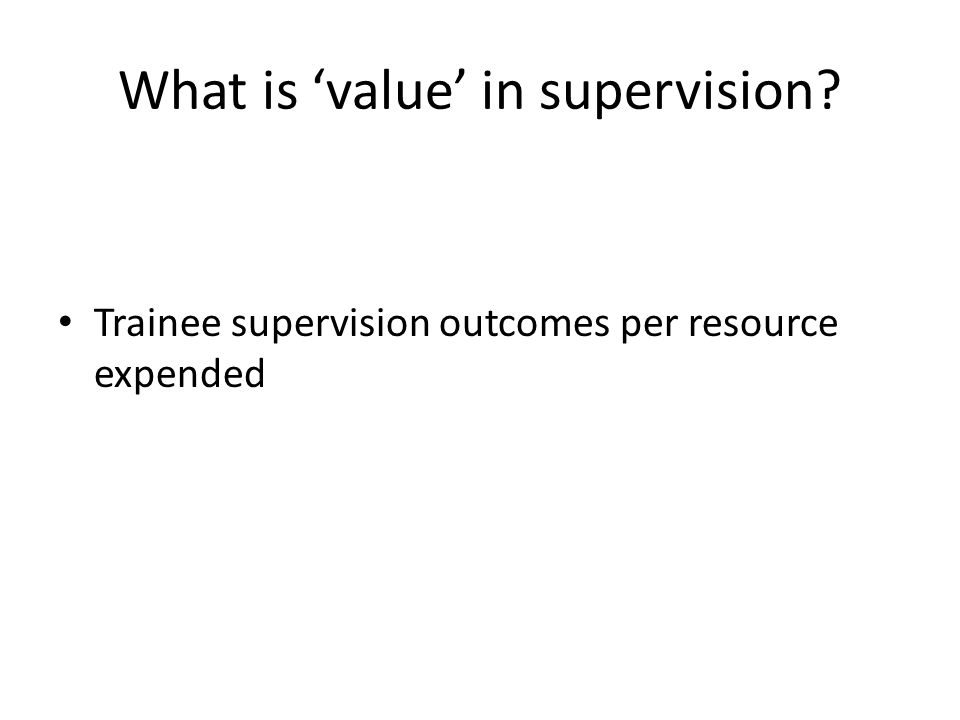 What is ‘value’ in supervision?

• Trainee supervision outcomes per resource expended